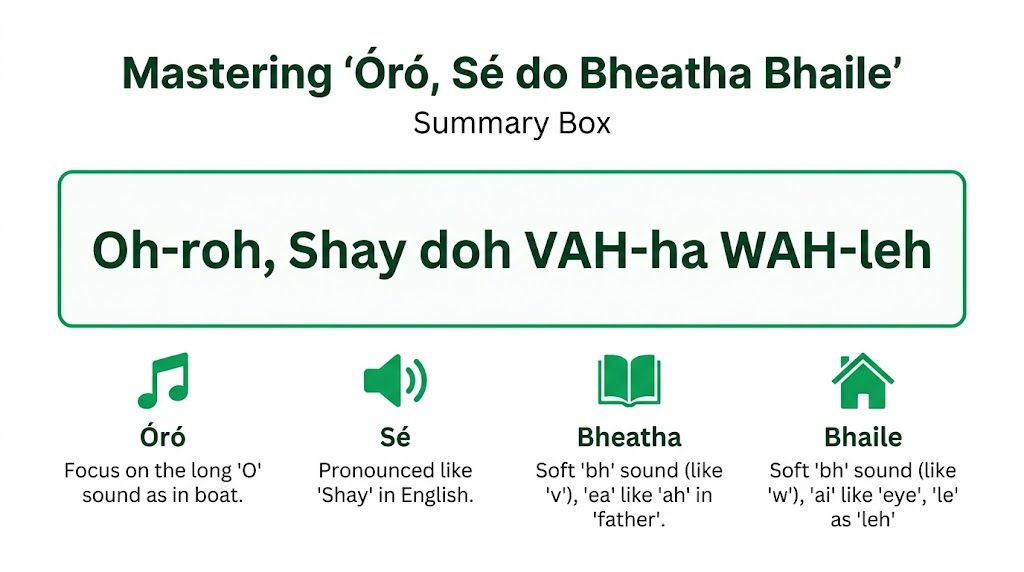 Mastering ‘Óró, Sé do Bheatha Bhaile’
Summary Box

Oh-roh, Shay doh VAH-ha WAH-leh

Óró
Focus on the long 'O' sound as in boat.

Sé
Pronounced like 'Shay' in English.

Bheatha
Soft 'bh' sound (like 'v'), 'ea' like 'ah' in 'father'.

Bhaile
Soft 'bh' sound (like 'w'), 'ai' like 'eye', 'le' as 'leh'